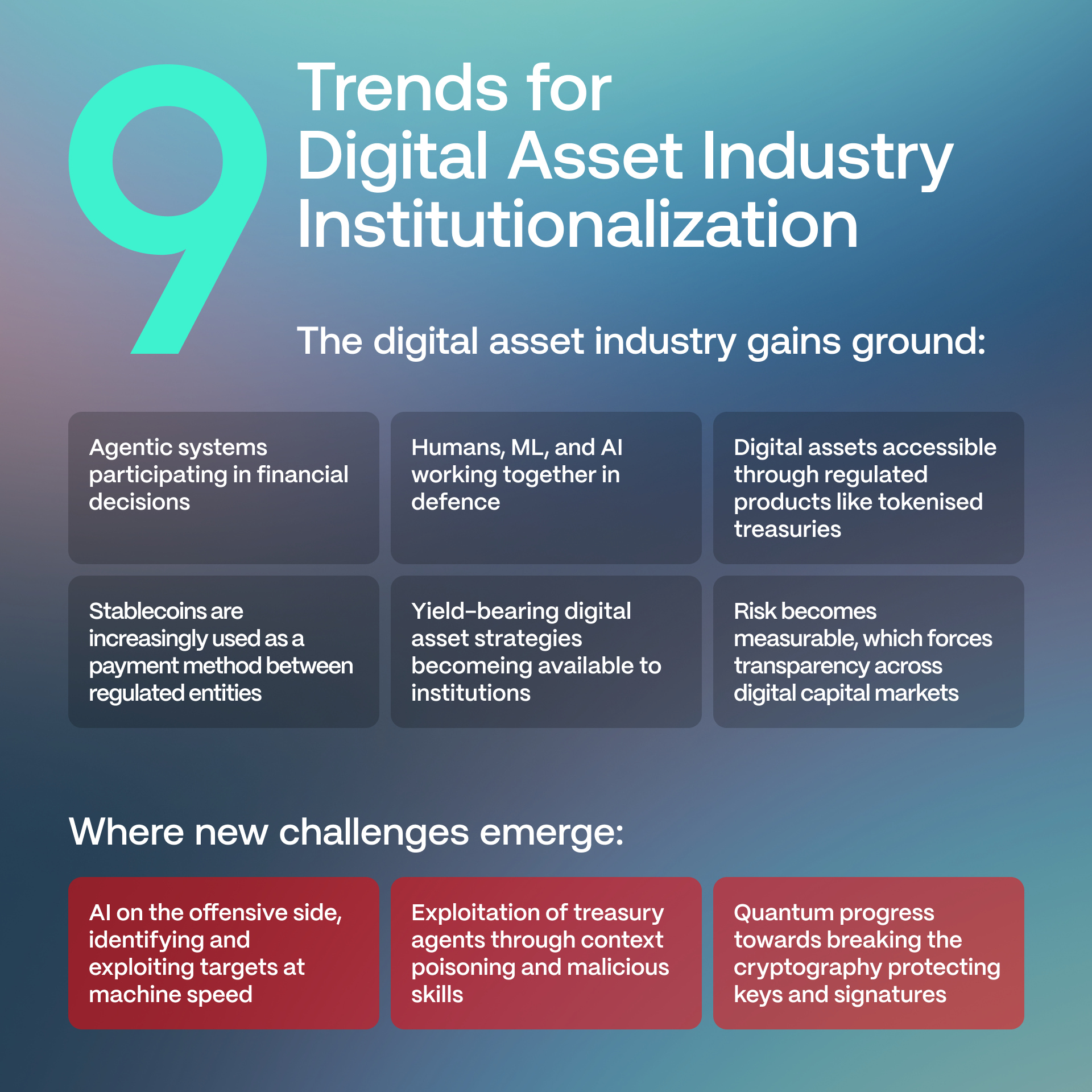 9 Trends for Digital Asset Industry Institutionalization

The digital asset industry gains ground:

Agentic systems participating in financial decisions

Humans, ML, and AI working together in defence

Digital assets accessible through regulated products like tokenised treasuries

Stablecoins are increasingly used as a payment method between regulated entities

Yield-bearing digital asset strategies becomeing available to institutions

Risk becomes measurable, which forces transparency across digital capital markets

Where new challenges emerge:

AI on the offensive side, identifying and exploiting targets at machine speed

Exploitation of treasury agents through context poisoning and malicious skills

Quantum progress towards breaking the cryptography protecting keys and signatures